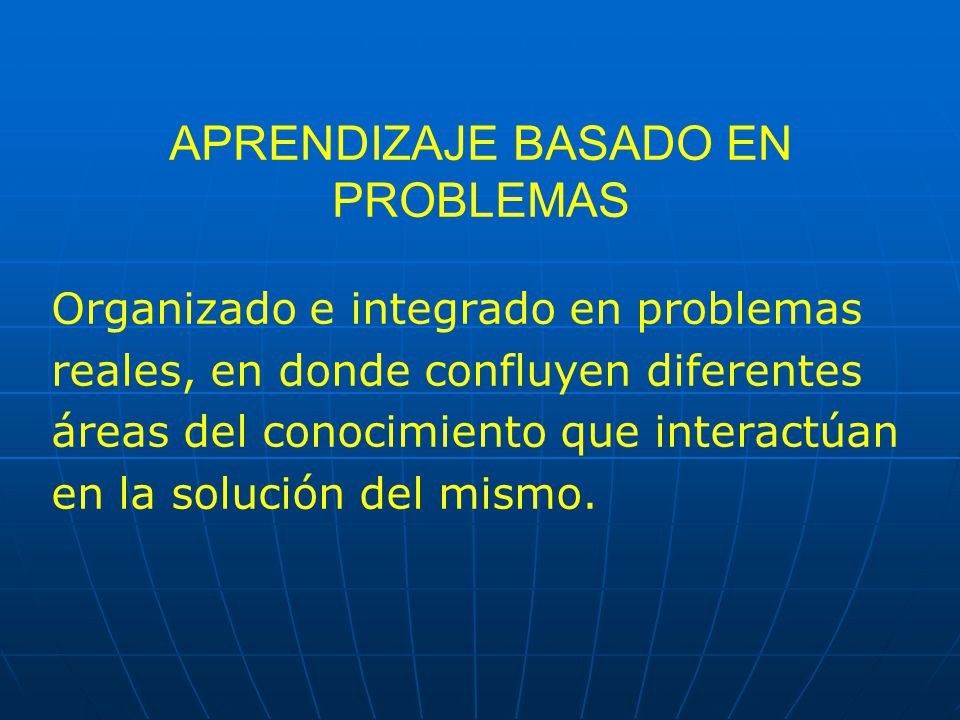 APRENDIZAJE BASADO EN PROBLEMAS

Organizado e integrado en problemas reales, en donde confluyen diferentes áreas del conocimiento que interactúan en la solución del mismo.